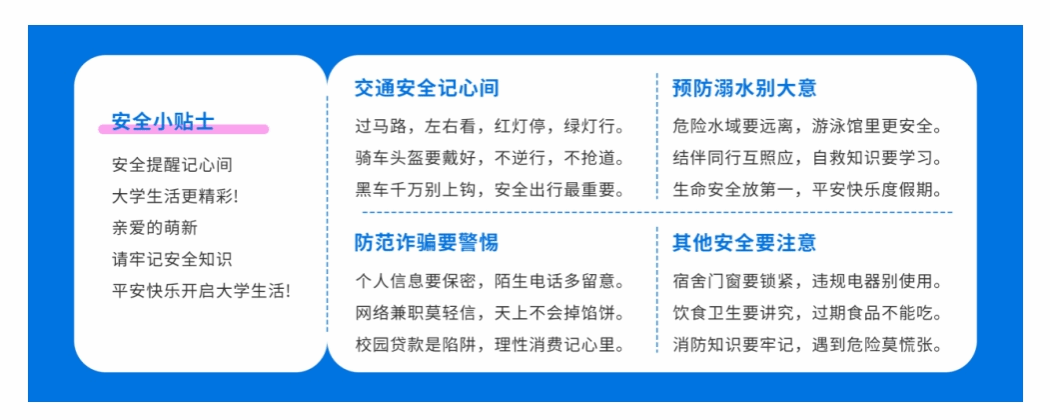 安全小贴士

安全提醒记心间
大学生活更精彩!
亲爱的萌新
请牢记安全知识
平安快乐开启大学生活!

交通安全记心间

过马路，左右看，红灯停，绿灯行。
骑车头盔要戴好，不逆行，不抢道。
黑车千万别上钩，安全出行最重要。

预防溺水别大意

危险水域要远离，游泳馆里更安全。
结伴同行互照应，自救知识要学习。
生命安全放第一，平安快乐度假期。

防范诈骗要警惕

个人信息要保密，陌生电话多留意。
网络兼职莫轻信，天上不会掉馅饼。
校园贷款是陷阱，理性消费记心里。

其他安全要注意

宿舍门窗要锁紧，违规电器别使用。
饮食卫生要讲究，过期食品不能吃。
消防知识要牢记，遇到危险莫慌张。